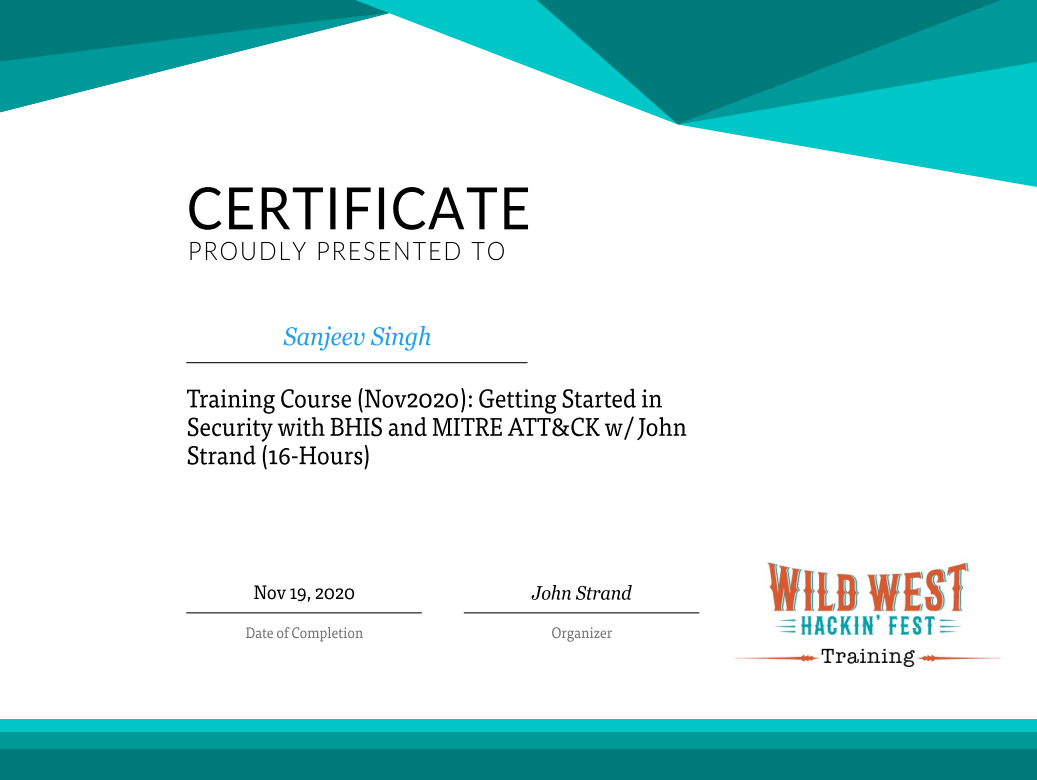 CERTIFICATE
PROUDLY PRESENTED TO

Sanjeev Singh

Training Course (Nov2020): Getting Started in Security with BHIS and MITRE ATT&CK w/ John Strand (16-Hours)

Nov 19, 2020
Date of Completion

John Strand
Organizer

WILD WEST
HACKIN' FEST
Training